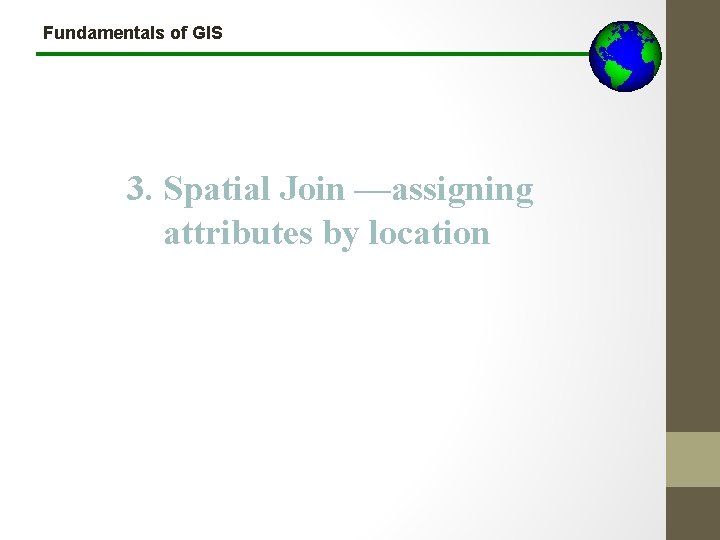 Fundamentals of GIS

3. Spatial Join —assigning attributes by location